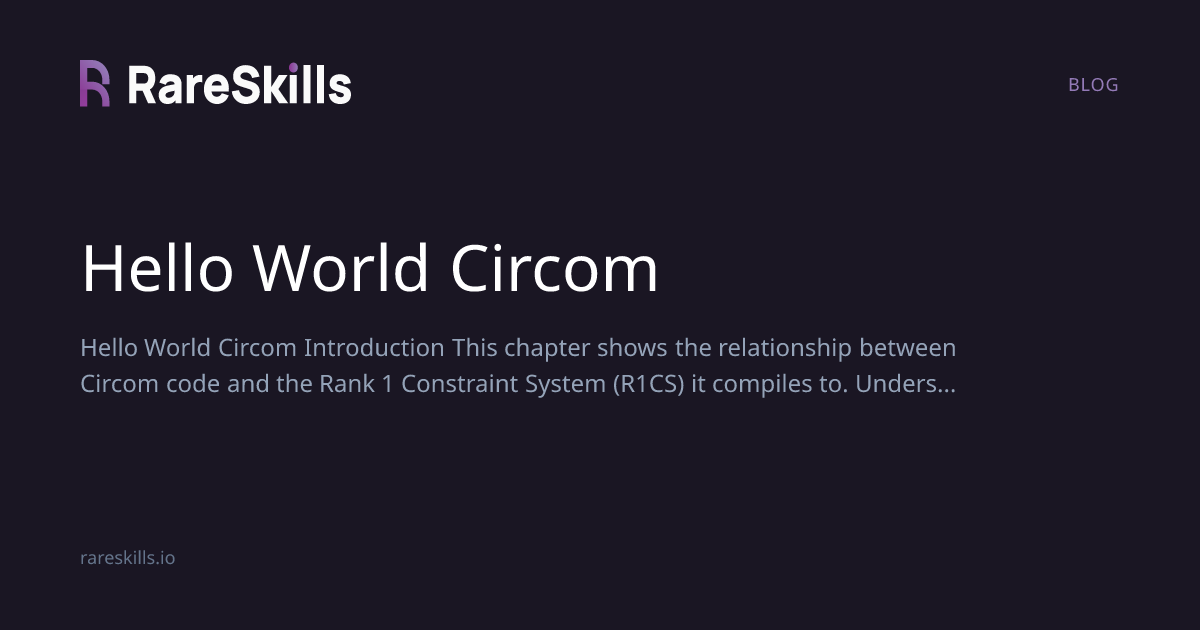 RareSkills

BLOG

Hello World Circom

Hello World Circom Introduction This chapter shows the relationship between Circom code and the Rank 1 Constraint System (R1CS) it compiles to. Unders...

rareskills.io